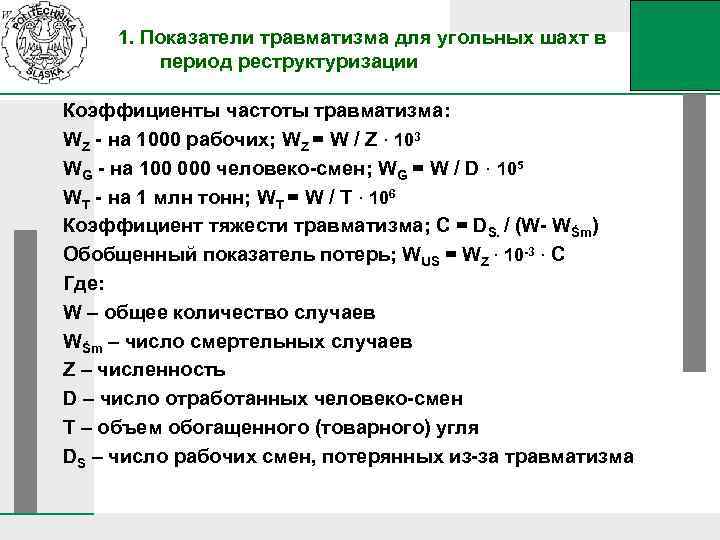 POLITECHNIKA ŚLĄSKA

1. Показатели травматизма для угольных шахт в период реструктуризации

Коэффициенты частоты травматизма:
$W_Z$ - на 1000 рабочих; $W_Z = W / Z \cdot 10^3$
$W_G$ - на 100 000 человеко-смен; $W_G = W / D \cdot 10^5$
$W_T$ - на 1 млн тонн; $W_T = W / T \cdot 10^6$
Коэффициент тяжести травматизма; $C = D_{S.} / (W - W_{Śm})$
Обобщенный показатель потерь; $W_{US} = W_Z \cdot 10^{-3} \cdot C$
Где:
W – общее количество случаев
$W_{Śm}$ – число смертельных случаев
Z – численность
D – число отработанных человеко-смен
T – объем обогащенного (товарного) угля
$D_S$ – число рабочих смен, потерянных из-за травматизма